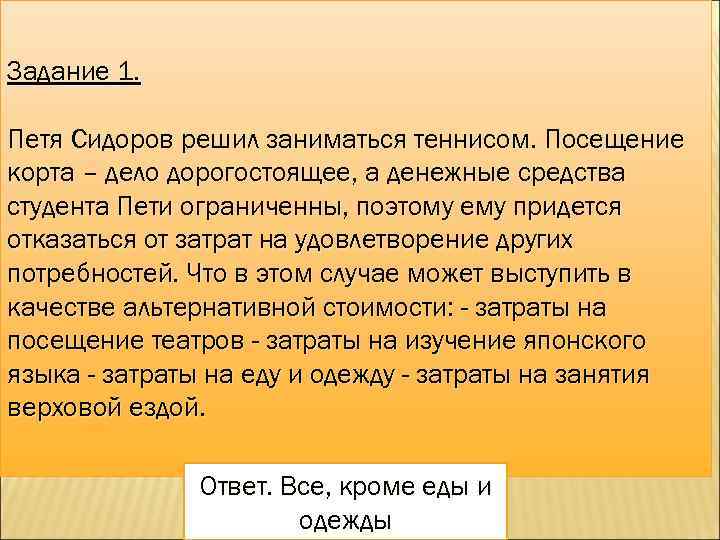 Задание 1.

Петя Сидоров решил заниматься теннисом. Посещение корта – дело дорогостоящее, а денежные средства студента Пети ограниченны, поэтому ему придется отказаться от затрат на удовлетворение других потребностей. Что в этом случае может выступить в качестве альтернативной стоимости: - затраты на посещение театров - затраты на изучение японского языка - затраты на еду и одежду - затраты на занятия верховой ездой.

Ответ. Все, кроме еды и одежды